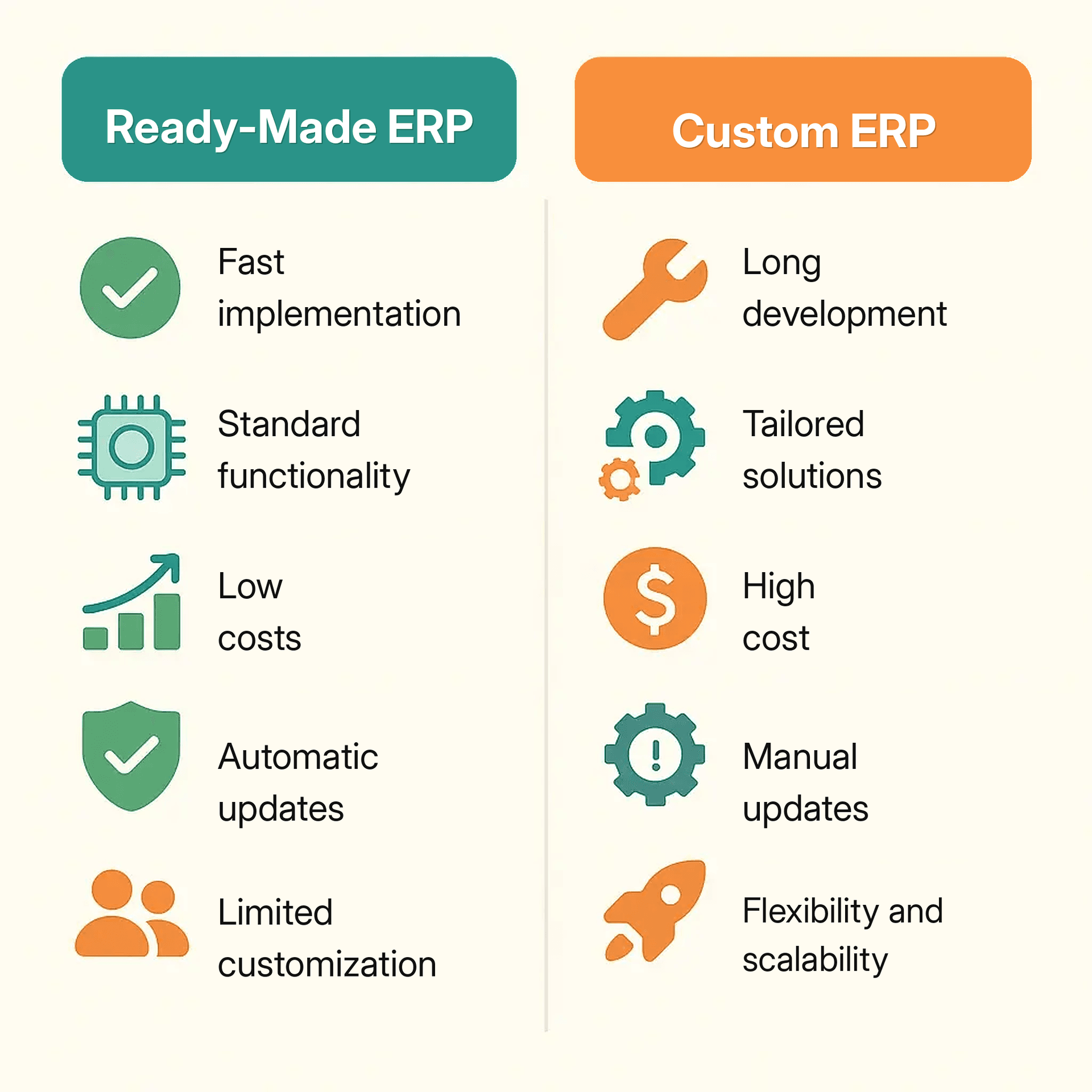 Ready-Made ERP

Fast implementation

Standard functionality

Low costs

Automatic updates

Limited customization

Custom ERP

Long development

Tailored solutions

High cost

Manual updates

Flexibility and scalability